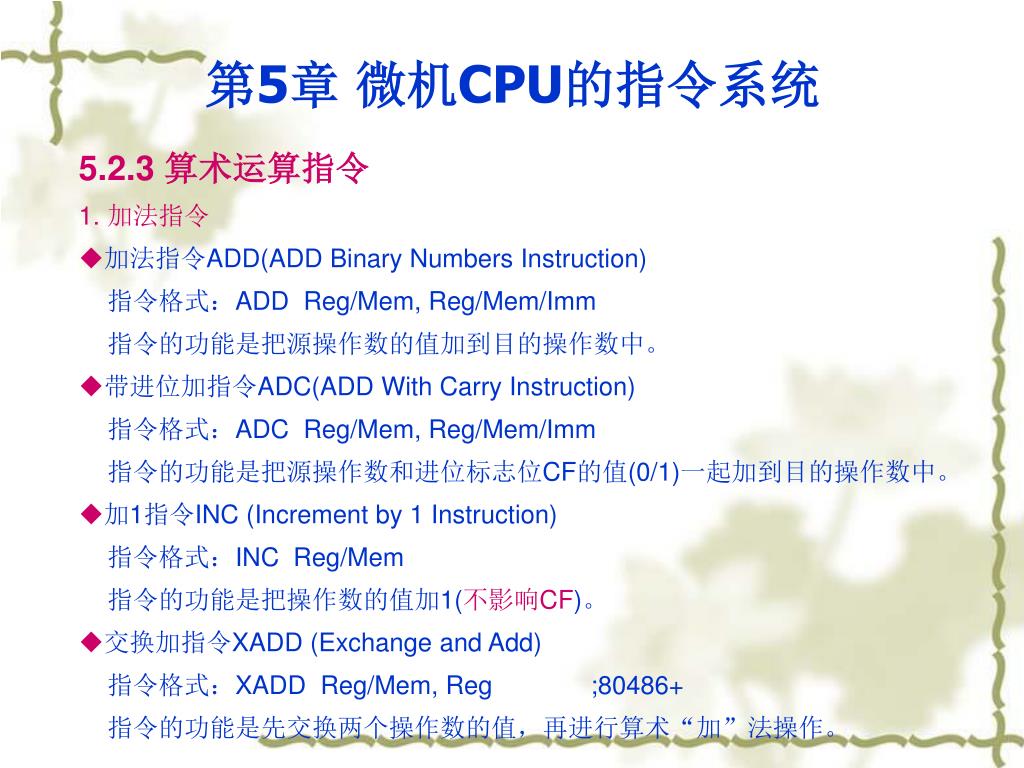 第5章 微机CPU的指令系统

5.2.3 算术运算指令

1. 加法指令

◆加法指令ADD(ADD Binary Numbers Instruction)

指令格式：ADD Reg/Mem, Reg/Mem/Imm

指令的功能是把源操作数的值加到目的操作数中。

◆带进位加指令ADC(ADD With Carry Instruction)

指令格式：ADC Reg/Mem, Reg/Mem/Imm

指令的功能是把源操作数和进位标志位CF的值(0/1)一起加到目的操作数中。

◆加1指令INC (Increment by 1 Instruction)

指令格式：INC Reg/Mem

指令的功能是把操作数的值加1(不影响CF)。

◆交换加指令XADD (Exchange and Add)

指令格式：XADD Reg/Mem, Reg ;80486+

指令的功能是先交换两个操作数的值，再进行算术“加”法操作。